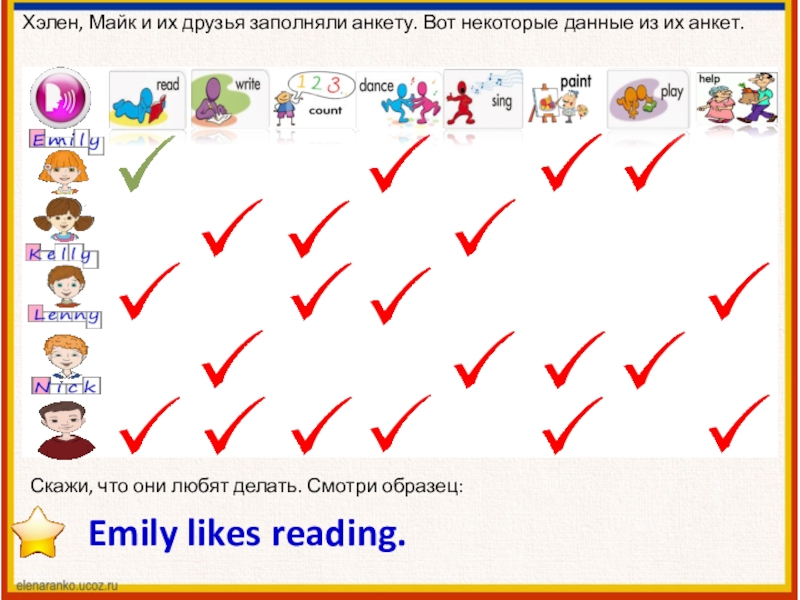 Хэлен, Майк и их друзья заполняли анкету. Вот некоторые данные из их анкет.

read
write
1 2 3
count
dance
sing
paint
play
help

Emily
Kelly
Lenny
Nick

Скажи, что они любят делать. Смотри образец:

Emily likes reading.

elenaranko.ucoz.ru